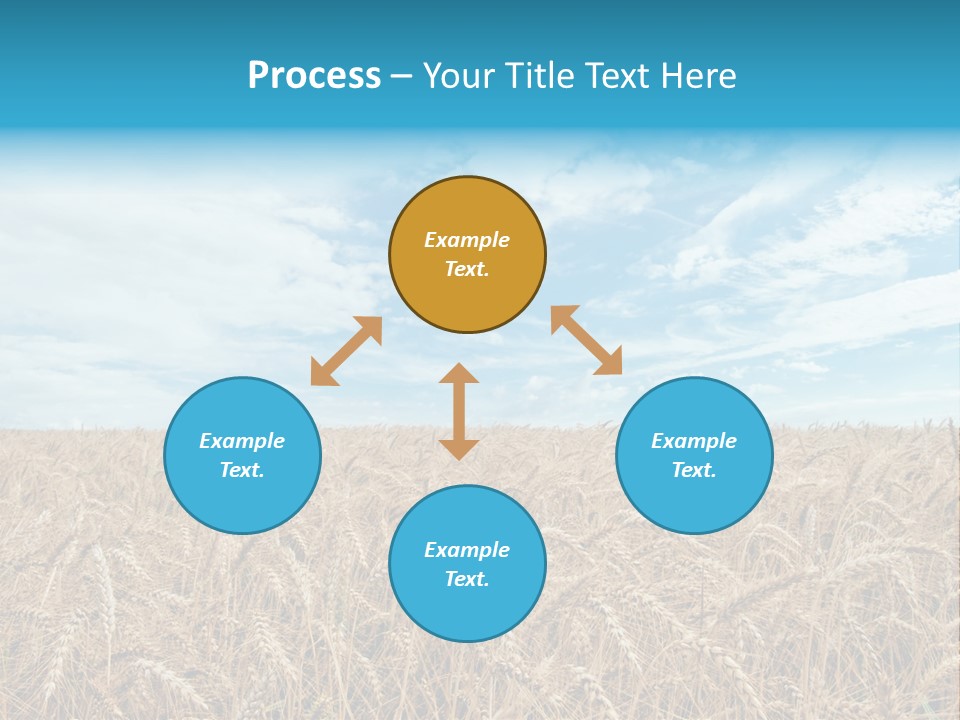 Process – Your Title Text Here

Example Text.

Example Text.

Example Text.

Example Text.